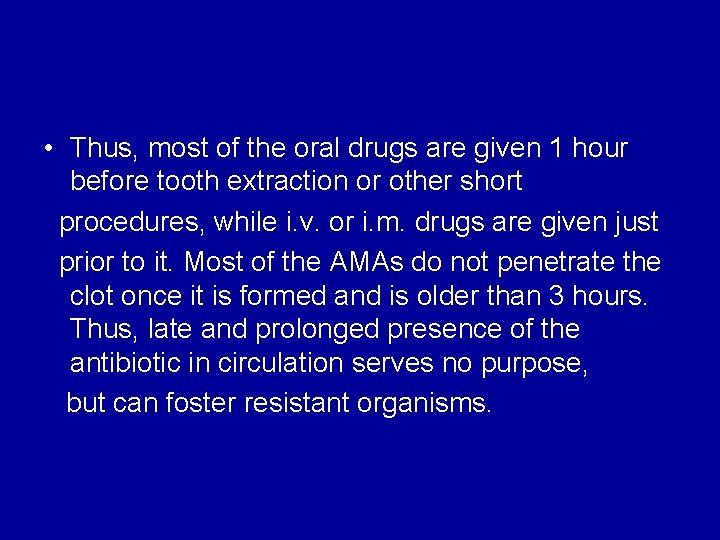 • Thus, most of the oral drugs are given 1 hour before tooth extraction or other short procedures, while i.v. or i.m. drugs are given just prior to it. Most of the AMAs do not penetrate the clot once it is formed and is older than 3 hours. Thus, late and prolonged presence of the antibiotic in circulation serves no purpose, but can foster resistant organisms.